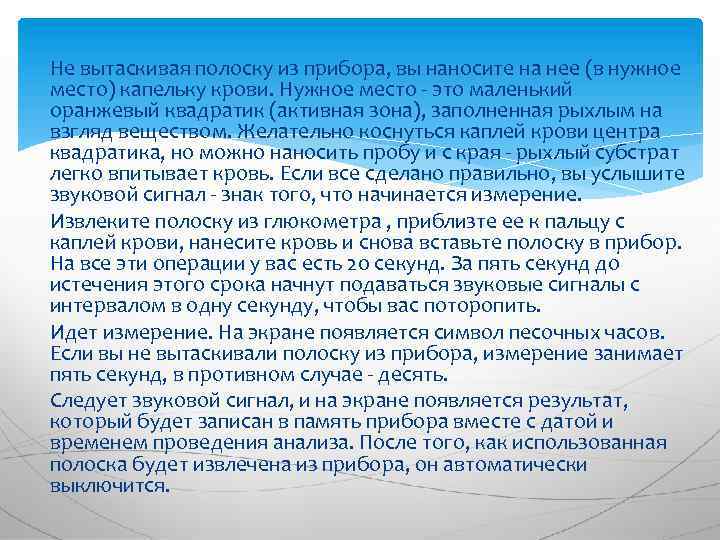 Не вытаскивая полоску из прибора, вы наносите на нее (в нужное место) капельку крови. Нужное место - это маленький оранжевый квадратик (активная зона), заполненная рыхлым на взгляд веществом. Желательно коснуться каплей крови центра квадратика, но можно наносить пробу и с края - рыхлый субстрат легко впитывает кровь. Если все сделано правильно, вы услышите звуковой сигнал - знак того, что начинается измерение.

Извлеките полоску из глюкометра , приблизте ее к пальцу с каплей крови, нанесите кровь и снова вставьте полоску в прибор. На все эти операции у вас есть 20 секунд. За пять секунд до истечения этого срока начнут подаваться звуковые сигналы с интервалом в одну секунду, чтобы вас поторопить.

Идет измерение. На экране появляется символ песочных часов. Если вы не вытаскивали полоску из прибора, измерение занимает пять секунд, в противном случае - десять.

Следует звуковой сигнал, и на экране появляется результат, который будет записан в память прибора вместе с датой и временем проведения анализа. После того, как использованная полоска будет извлечена из прибора, он автоматически выключится.